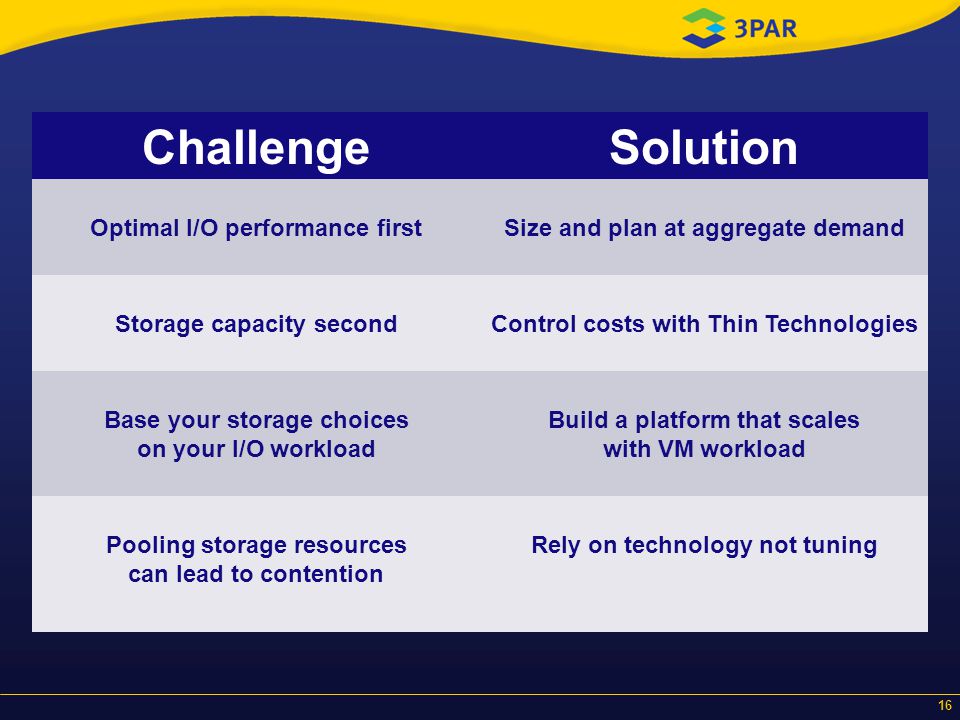 3PAR

| Challenge | Solution |
|---|---|
| Optimal I/O performance first | Size and plan at aggregate demand |
| Storage capacity second | Control costs with Thin Technologies |
| Base your storage choices on your I/O workload | Build a platform that scales with VM workload |
| Pooling storage resources can lead to contention | Rely on technology not tuning |

16